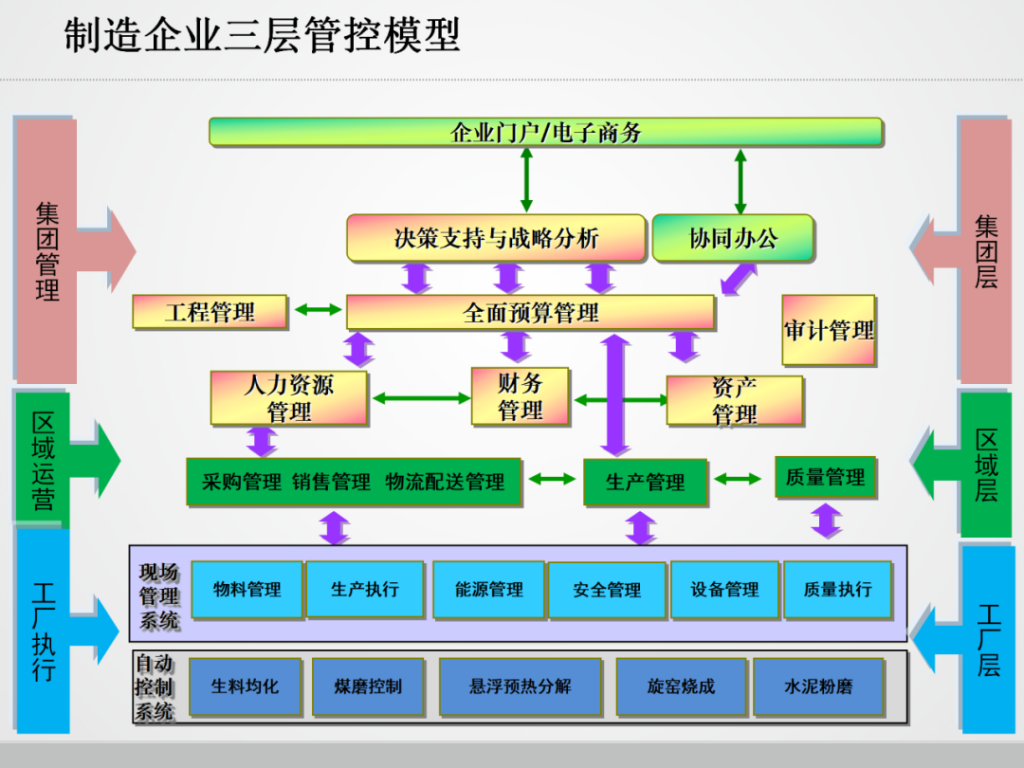 制造企业三层管控模型

集团管理

区域运营

工厂执行

企业门户/电子商务

决策支持与战略分析

协同办公

工程管理

全面预算管理

审计管理

人力资源管理

财务管理

资产管理

采购管理 销售管理 物流配送管理

生产管理

质量管理

现场管理系统

物料管理

生产执行

能源管理

安全管理

设备管理

质量执行

自动控制系统

生料均化

煤磨控制

悬浮预热分解

旋窑烧成

水泥粉磨

集团层

区域层

工厂层